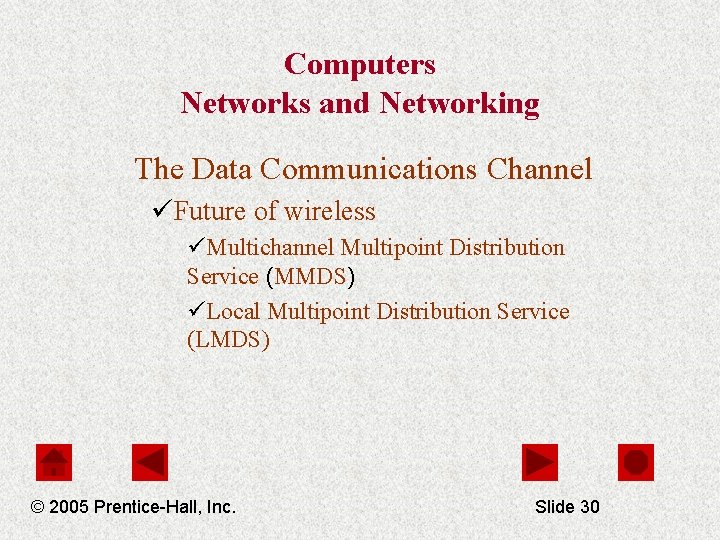 Computers
Networks and Networking

The Data Communications Channel

✓Future of wireless

✓Multichannel Multipoint Distribution Service (MMDS)

✓Local Multipoint Distribution Service (LMDS)

© 2005 Prentice-Hall, Inc.

Slide 30